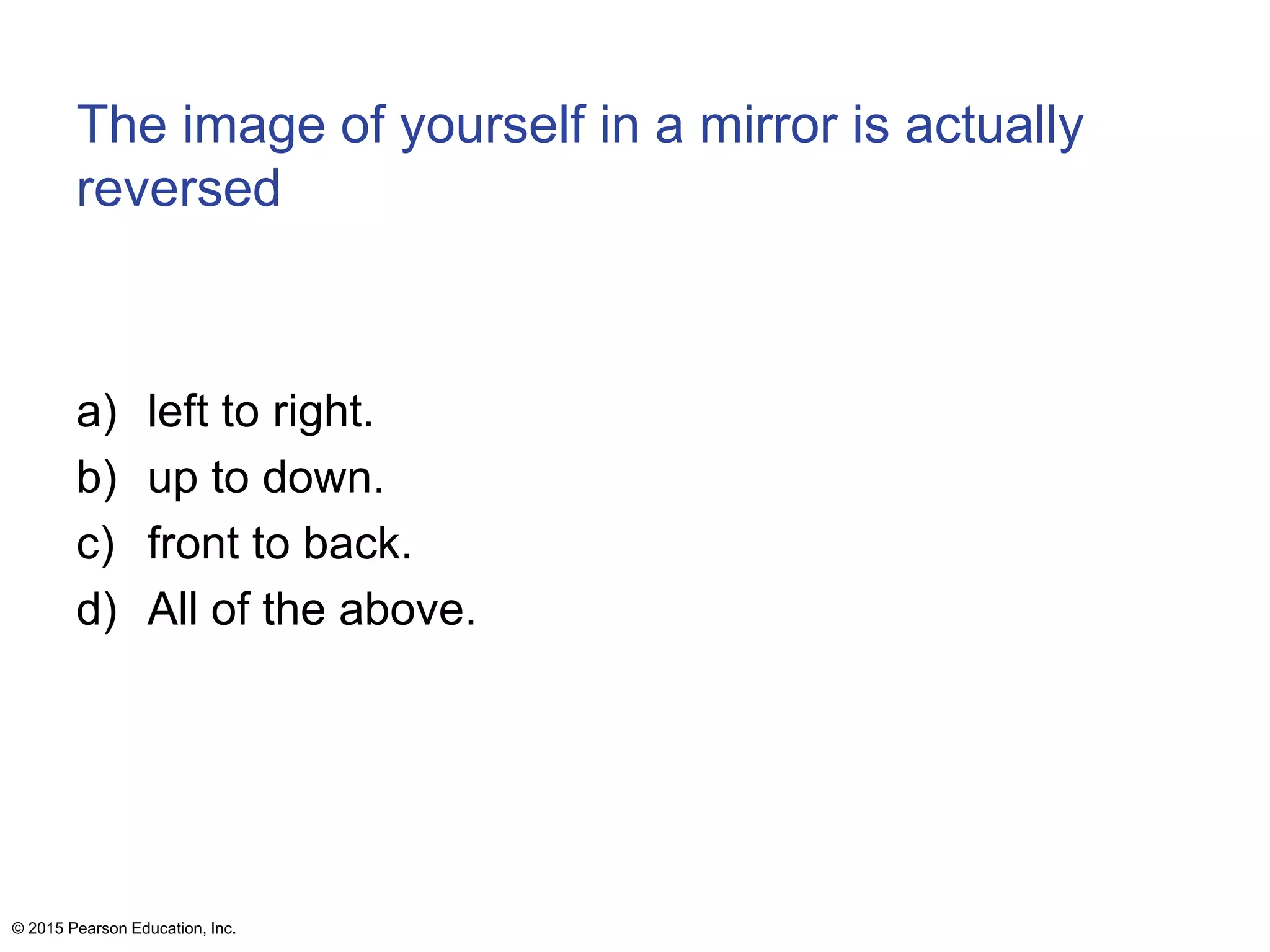 The image of yourself in a mirror is actually reversed

a) left to right.
b) up to down.
c) front to back.
d) All of the above.

© 2015 Pearson Education, Inc.